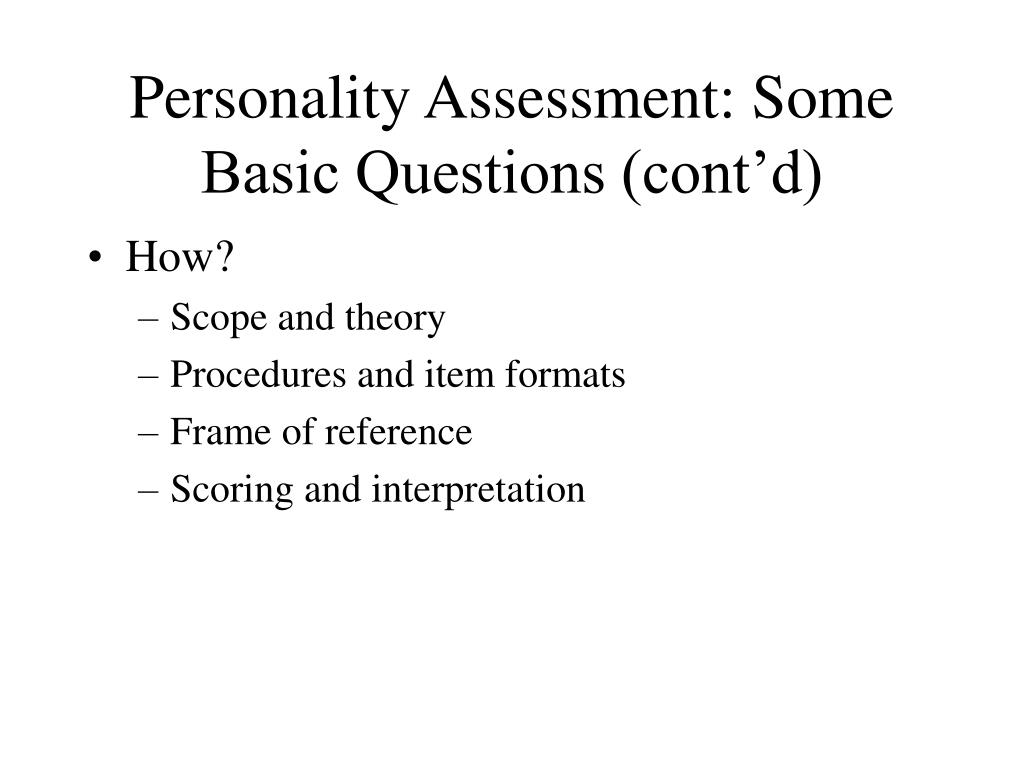 Personality Assessment: Some Basic Questions (cont’d)

• How?
– Scope and theory
– Procedures and item formats
– Frame of reference
– Scoring and interpretation